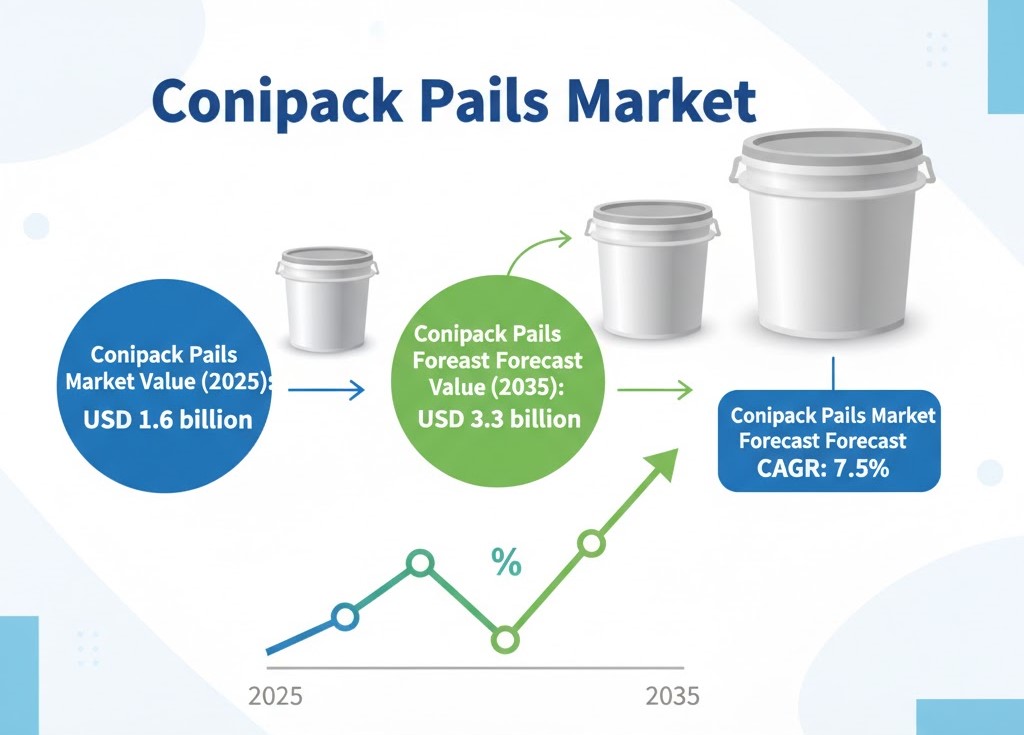 Conipack Pails Market

Conipack Pails Market Value (2025): USD 1.6 billion

Conipack Pails Foreast Forecast Value (2035): USD 3.3 billion

Conipack Pails Market Forecast Forecast CAGR: 7.5%

%

2025

2035